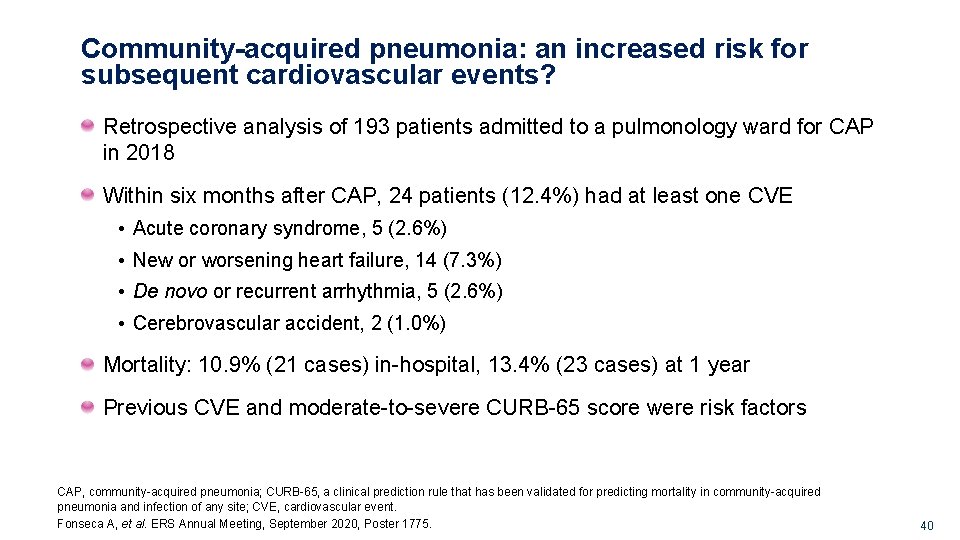 Community-acquired pneumonia: an increased risk for subsequent cardiovascular events?

Retrospective analysis of 193 patients admitted to a pulmonology ward for CAP in 2018

Within six months after CAP, 24 patients (12.4%) had at least one CVE

• Acute coronary syndrome, 5 (2.6%)
• New or worsening heart failure, 14 (7.3%)
• De novo or recurrent arrhythmia, 5 (2.6%)
• Cerebrovascular accident, 2 (1.0%)

Mortality: 10.9% (21 cases) in-hospital, 13.4% (23 cases) at 1 year

Previous CVE and moderate-to-severe CURB-65 score were risk factors

CAP, community-acquired pneumonia; CURB-65, a clinical prediction rule that has been validated for predicting mortality in community-acquired pneumonia and infection of any site; CVE, cardiovascular event.
Fonseca A, et al. ERS Annual Meeting, September 2020, Poster 1775.

40